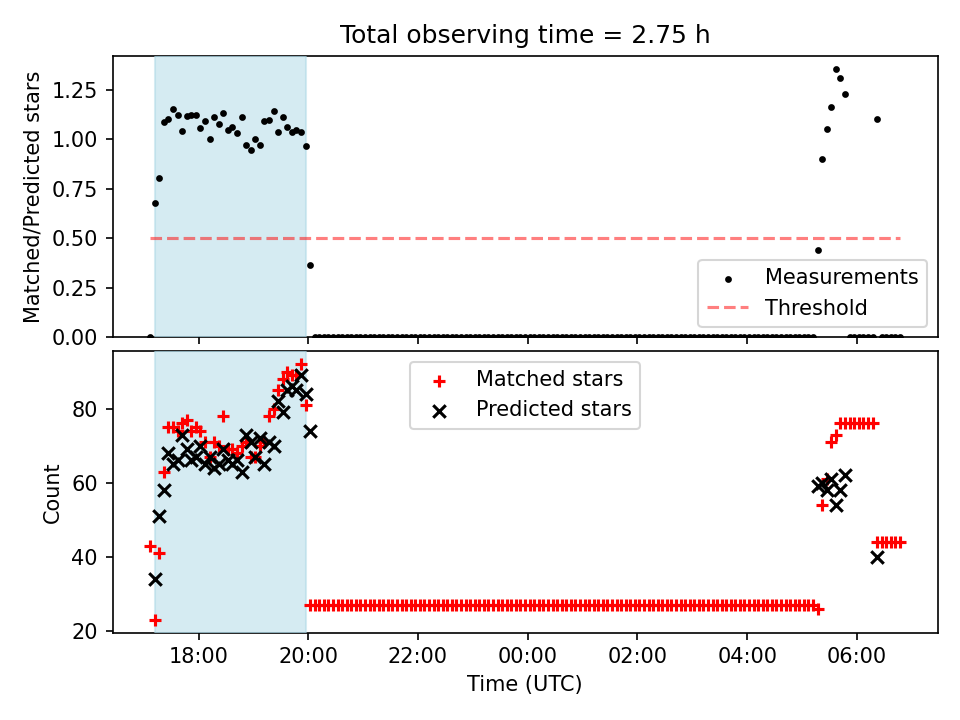 Total observing time = 2.75 h

Matched/Predicted stars

1.25
1.00
0.75
0.50
0.25
0.00

Measurements
Threshold

Count

80
60
40
20

Matched stars
Predicted stars

18:00
20:00
22:00
00:00
02:00
04:00
06:00

Time (UTC)